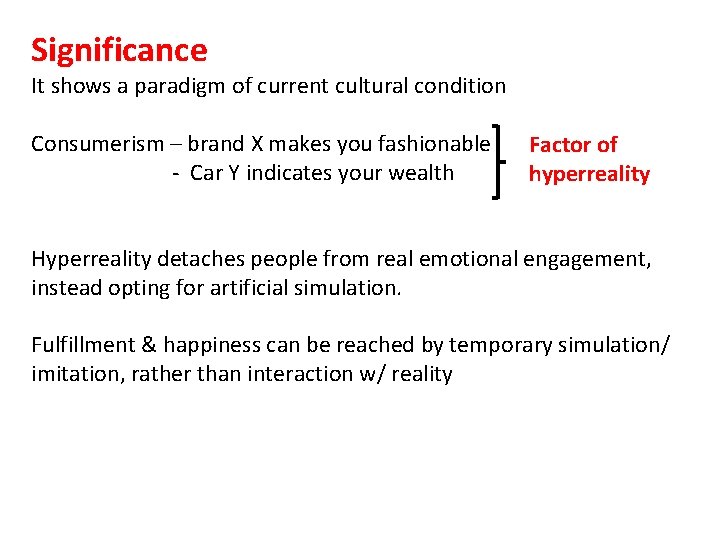 Significance
It shows a paradigm of current cultural condition

Consumerism – brand X makes you fashionable
- Car Y indicates your wealth

Factor of hyperreality

Hyperreality detaches people from real emotional engagement, instead opting for artificial simulation.

Fulfillment & happiness can be reached by temporary simulation/ imitation, rather than interaction w/ reality